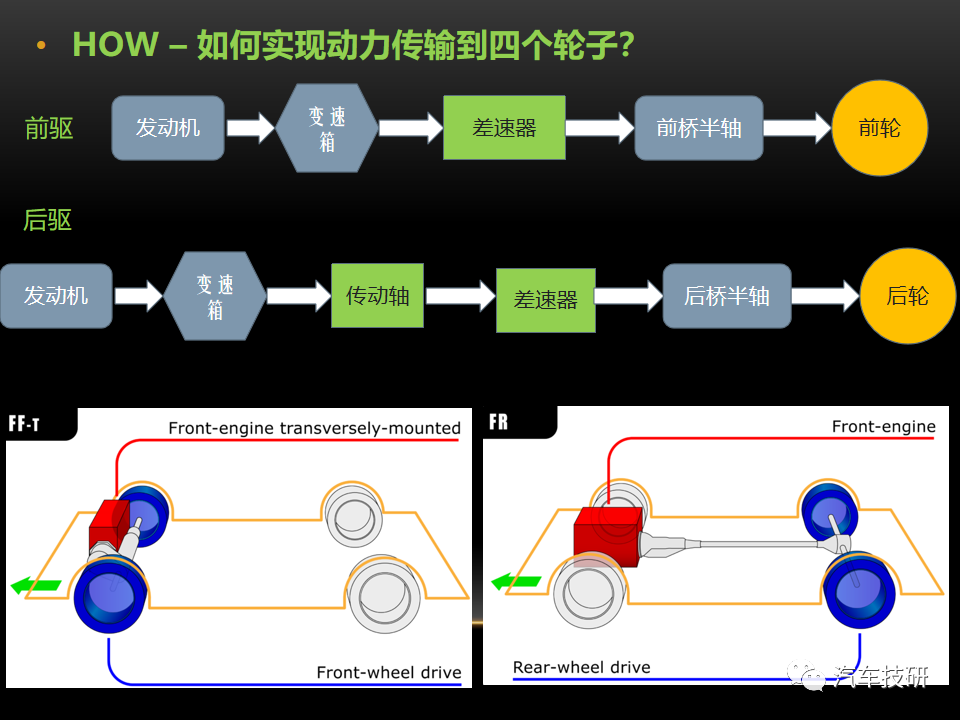 • HOW – 如何实现动力传输到四个轮子?

前驱

发动机

变速箱

差速器

前桥半轴

前轮

后驱

发动机

变速箱

传动轴

差速器

后桥半轴

后轮

FF-T

Front-engine transversely-mounted

Front-wheel drive

FR

Front-engine

Rear-wheel drive

汽车技研